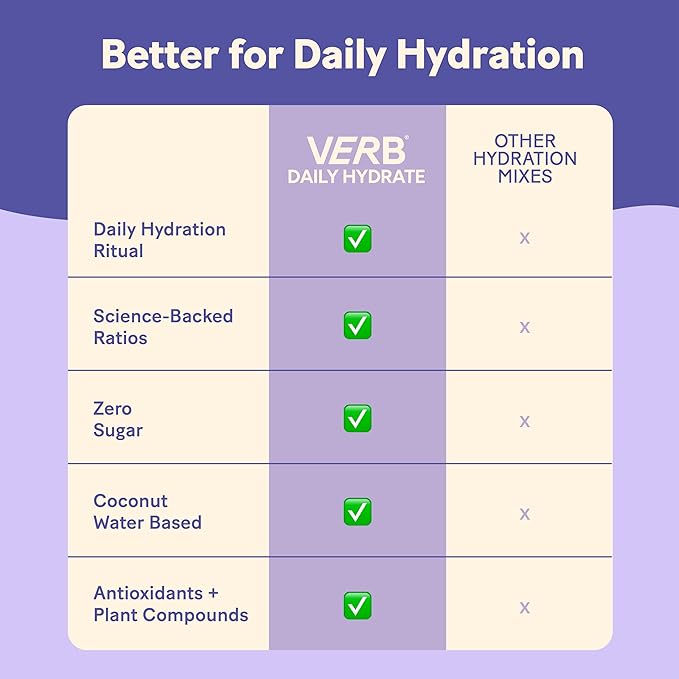 Better for Daily Hydration

| | VERB® DAILY HYDRATE | OTHER HYDRATION MIXES |
|---|---|---|
| Daily Hydration Ritual | ✅ | x |
| Science-Backed Ratios | ✅ | x |
| Zero Sugar | ✅ | x |
| Coconut Water Based | ✅ | x |
| Antioxidants + Plant Compounds | ✅ | x |